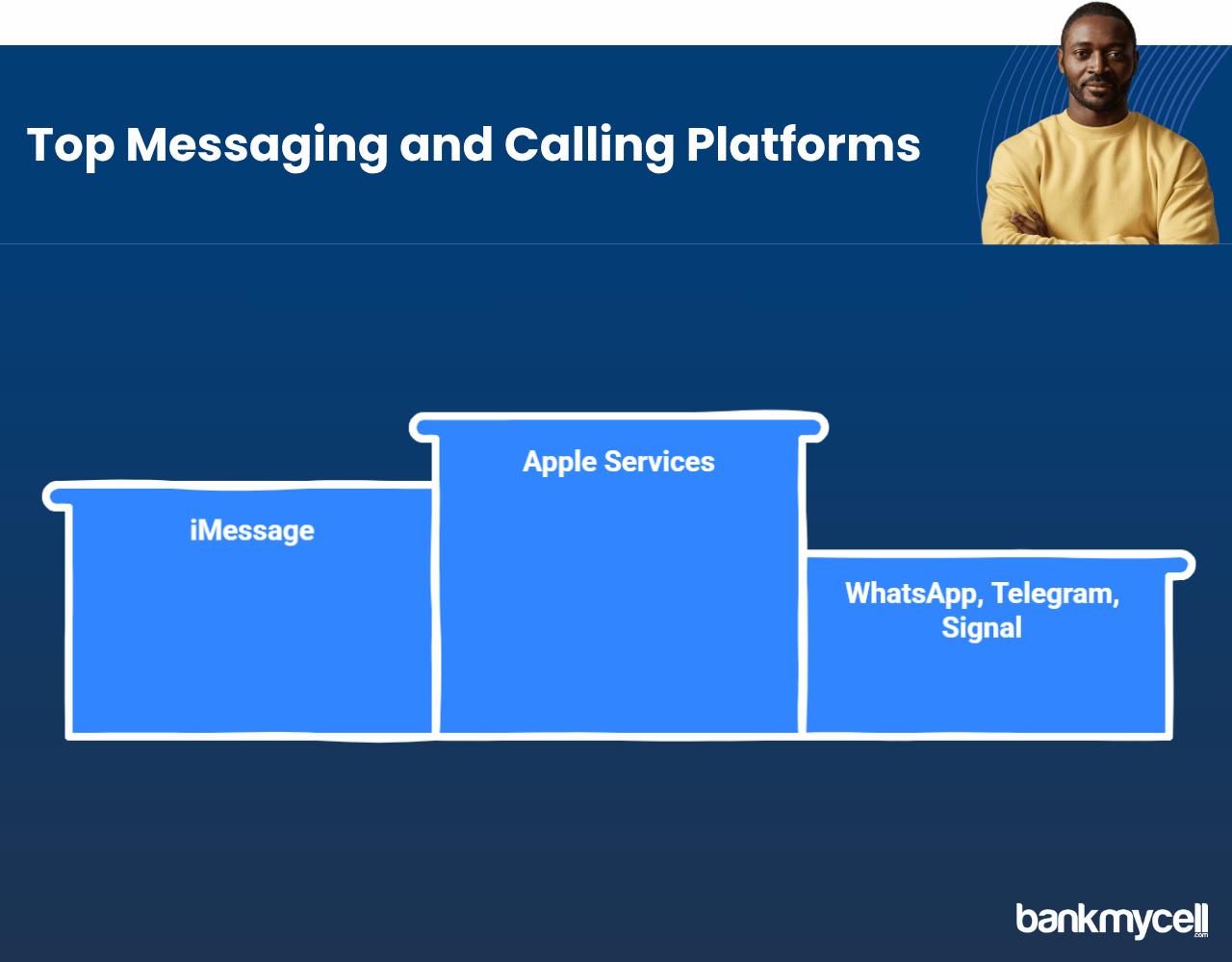 Top Messaging and Calling Platforms

iMessage

Apple Services

WhatsApp, Telegram, Signal

bankmycell.com